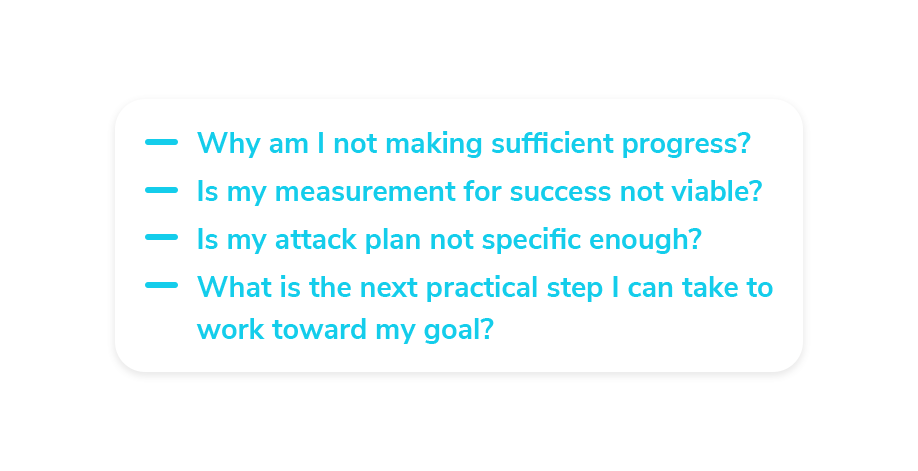 — Why am I not making sufficient progress?
— Is my measurement for success not viable?
— Is my attack plan not specific enough?
— What is the next practical step I can take to work toward my goal?